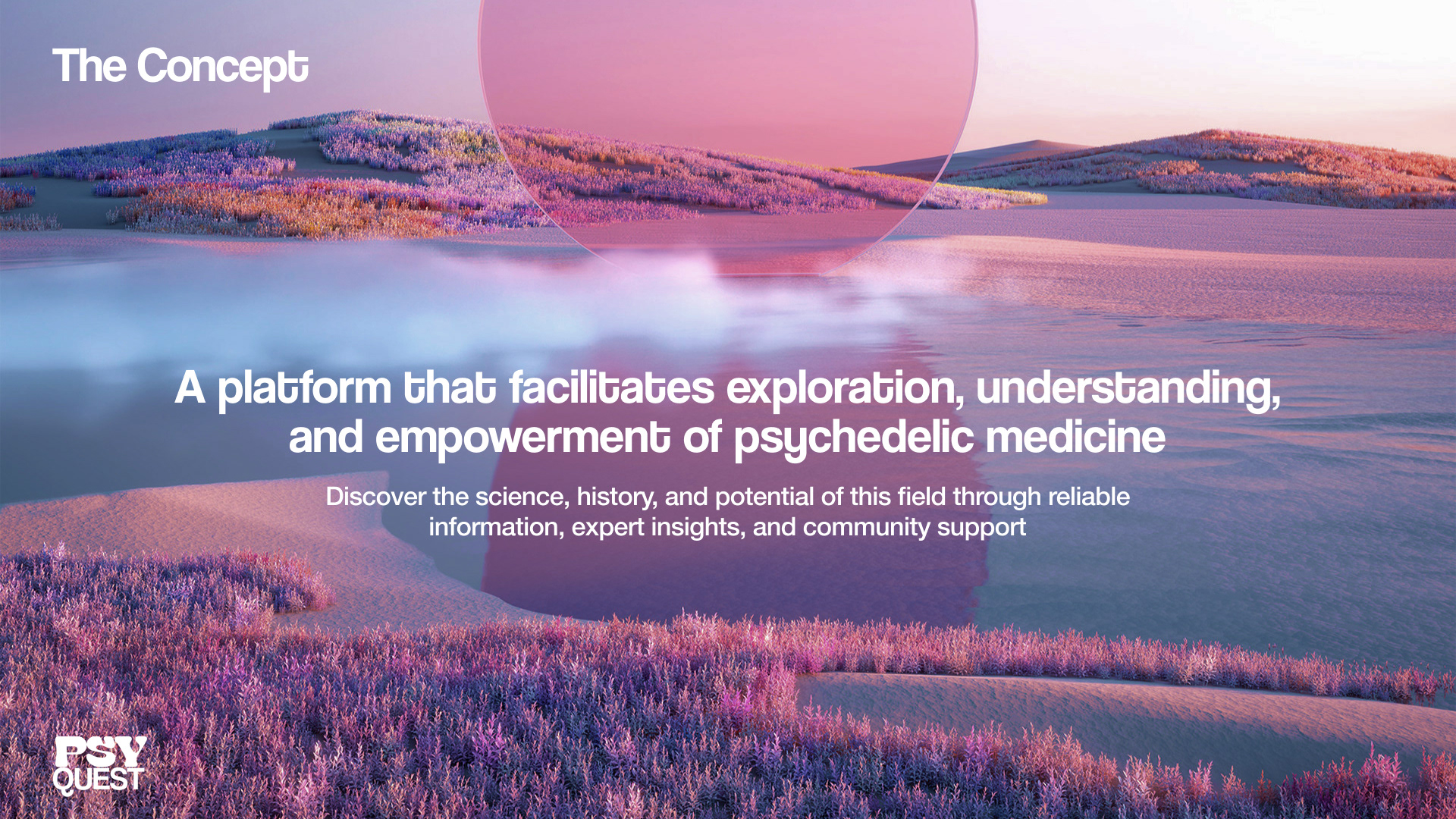 The Concept

A platform that facilitates exploration, understanding, and empowerment of psychedelic medicine

Discover the science, history, and potential of this field through reliable information, expert insights, and community support

PSY QUEST